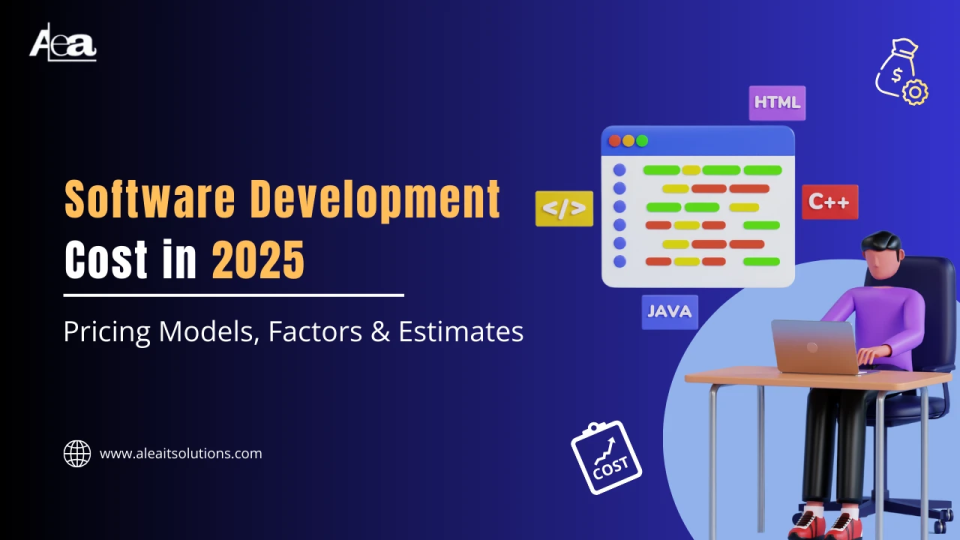 Aea

Software Development Cost in 2025

Pricing Models, Factors & Estimates

www.aleaitsolutions.com

HTML

</>

C++

JAVA

$

COST